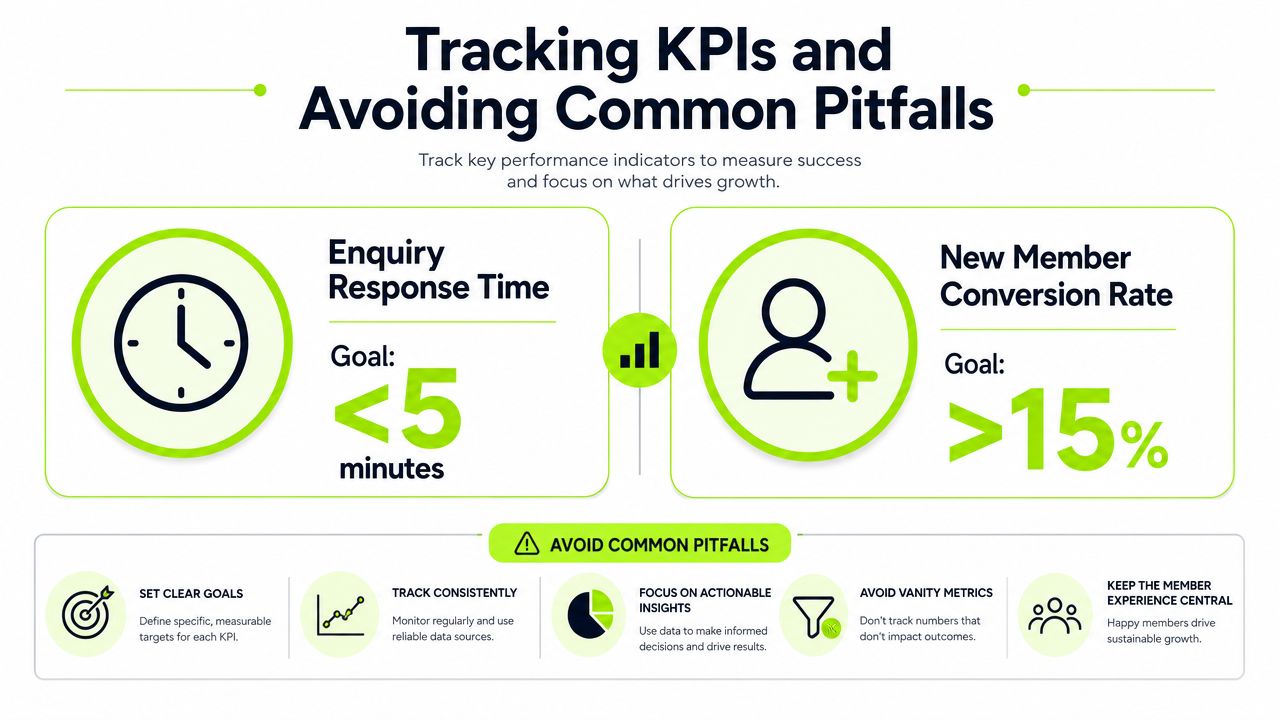 Tracking KPIs and Avoiding Common Pitfalls

Track key performance indicators to measure success and focus on what drives growth.

Enquiry Response Time

Goal:
<5
minutes

New Member Conversion Rate

Goal:
>15%

AVOID COMMON PITFALLS

SET CLEAR GOALS
Define specific, measurable targets for each KPI.

TRACK CONSISTENTLY
Monitor regularly and use reliable data sources.

FOCUS ON ACTIONABLE INSIGHTS
Use data to make informed decisions and drive results.

AVOID VANITY METRICS
Don't track numbers that don't impact outcomes.

KEEP THE MEMBER EXPERIENCE CENTRAL
Happy members drive sustainable growth.